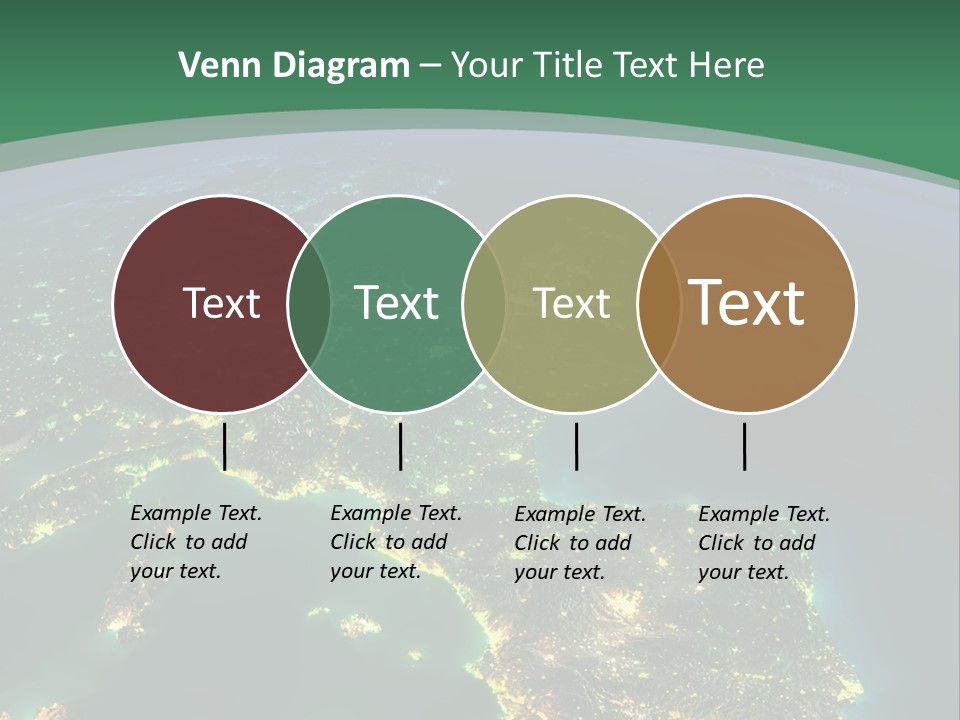 Venn Diagram – Your Title Text Here

Text

Text

Text

Text

Example Text. Click to add your text.

Example Text. Click to add your text.

Example Text. Click to add your text.

Example Text. Click to add your text.